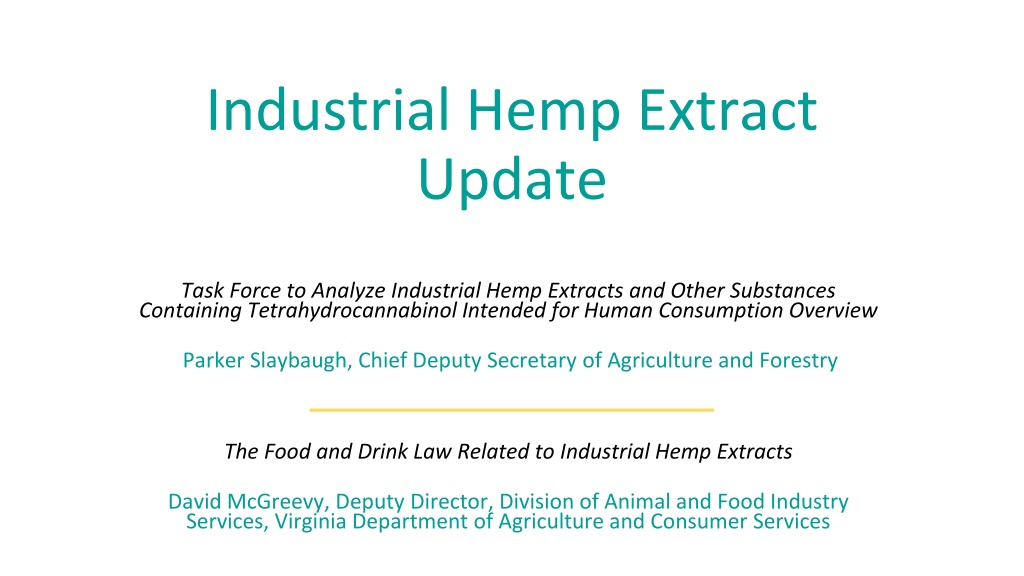 Industrial Hemp Extract Update

Task Force to Analyze Industrial Hemp Extracts and Other Substances Containing Tetrahydrocannabinol Intended for Human Consumption Overview

Parker Slaybaugh, Chief Deputy Secretary of Agriculture and Forestry

The Food and Drink Law Related to Industrial Hemp Extracts

David McGreevy, Deputy Director, Division of Animal and Food Industry Services, Virginia Department of Agriculture and Consumer Services